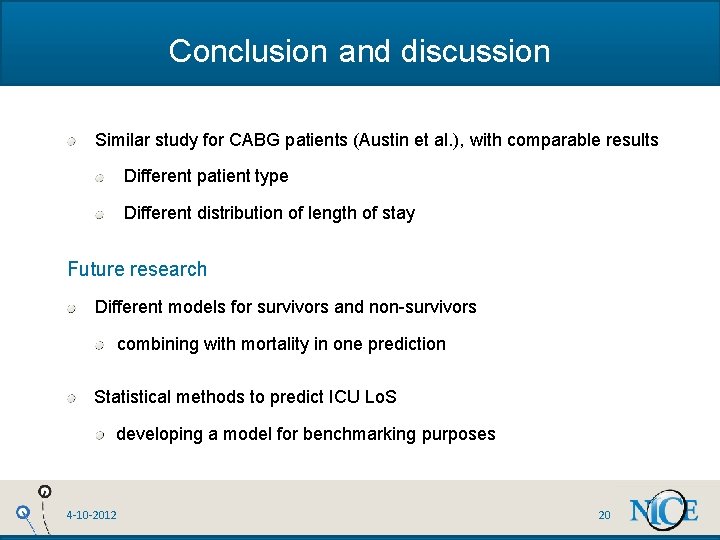 Conclusion and discussion

Similar study for CABG patients (Austin et al.), with comparable results

Different patient type

Different distribution of length of stay

Future research

Different models for survivors and non-survivors

combining with mortality in one prediction

Statistical methods to predict ICU LoS

developing a model for benchmarking purposes

4-10-2012

20

NICE